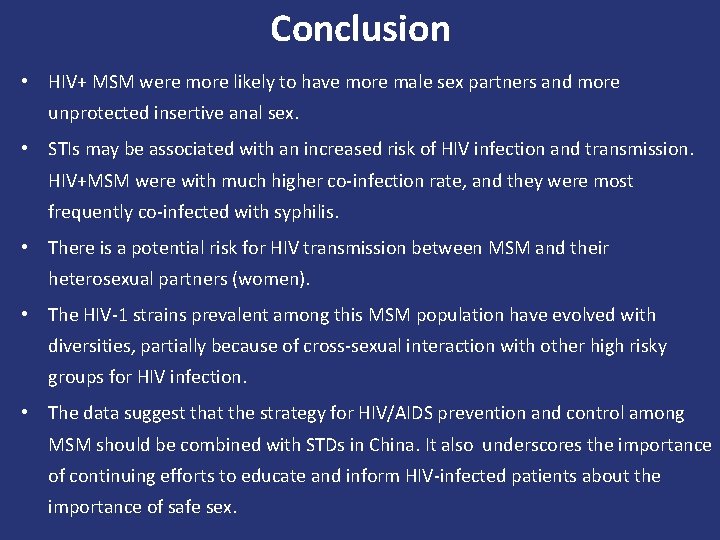 Conclusion

• HIV+ MSM were more likely to have more male sex partners and more unprotected insertive anal sex.

• STIs may be associated with an increased risk of HIV infection and transmission. HIV+MSM were with much higher co-infection rate, and they were most frequently co-infected with syphilis.

• There is a potential risk for HIV transmission between MSM and their heterosexual partners (women).

• The HIV-1 strains prevalent among this MSM population have evolved with diversities, partially because of cross-sexual interaction with other high risky groups for HIV infection.

• The data suggest that the strategy for HIV/AIDS prevention and control among MSM should be combined with STDs in China. It also underscores the importance of continuing efforts to educate and inform HIV-infected patients about the importance of safe sex.